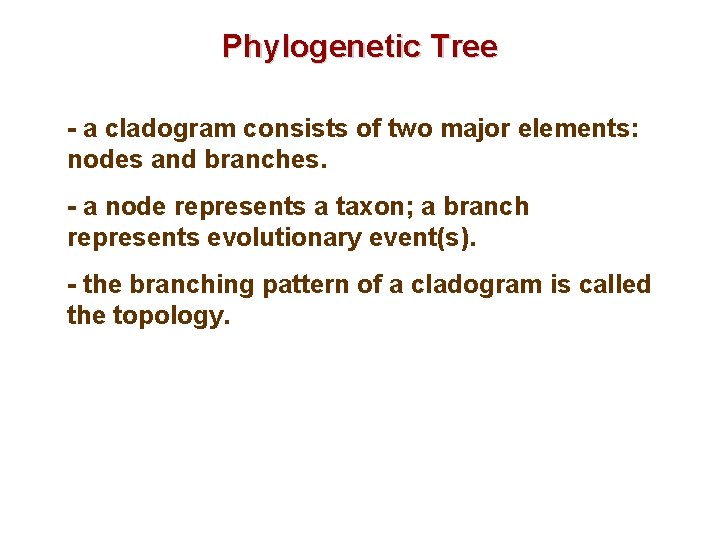 Phylogenetic Tree

- a cladogram consists of two major elements: nodes and branches.

- a node represents a taxon; a branch represents evolutionary event(s).

- the branching pattern of a cladogram is called the topology.